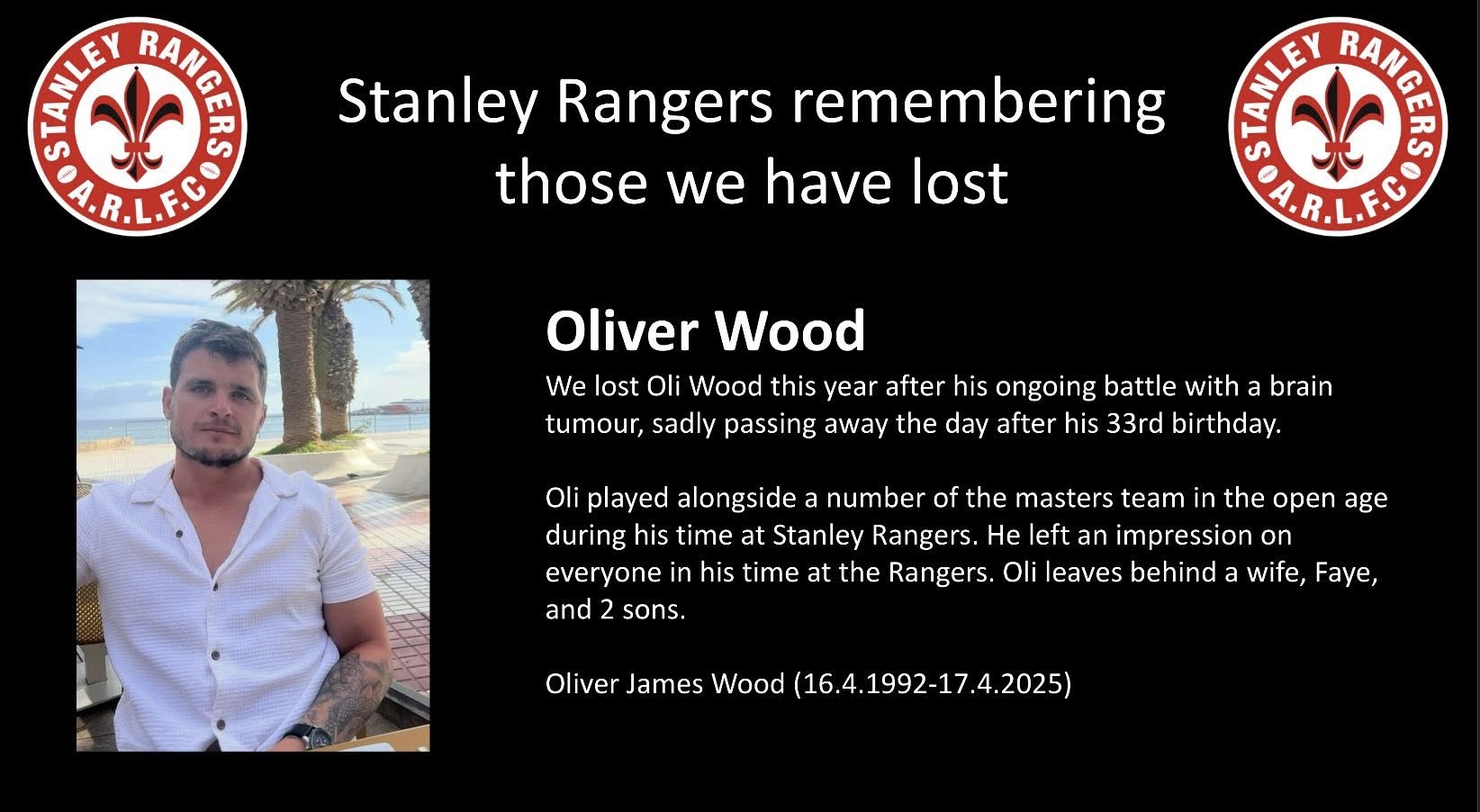 STANLEY RANGERS A.R.L.F.C

Stanley Rangers remembering those we have lost

STANLEY RANGERS A.R.L.F.C

Oliver Wood

We lost Oli Wood this year after his ongoing battle with a brain tumour, sadly passing away the day after his 33rd birthday.

Oli played alongside a number of the masters team in the open age during his time at Stanley Rangers. He left an impression on everyone in his time at the Rangers. Oli leaves behind a wife, Faye, and 2 sons.

Oliver James Wood (16.4.1992-17.4.2025)